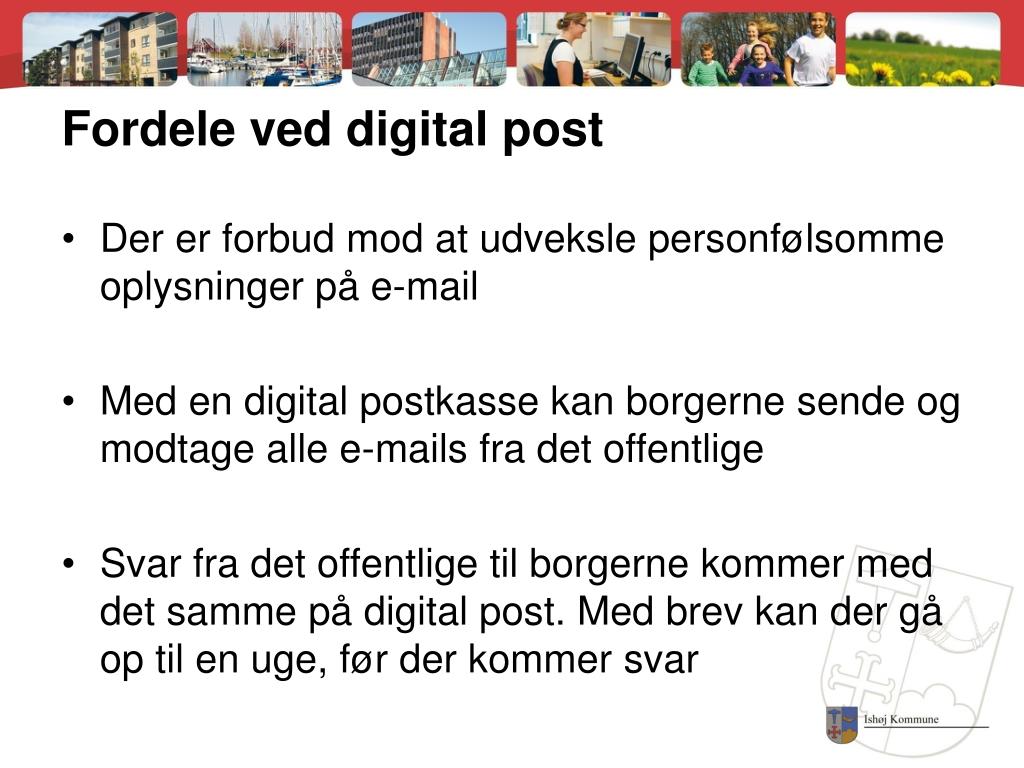 Fordele ved digital post

• Der er forbud mod at udveksle personfølsomme oplysninger på e-mail

• Med en digital postkasse kan borgerne sende og modtage alle e-mails fra det offentlige

• Svar fra det offentlige til borgerne kommer med det samme på digital post. Med brev kan der gå op til en uge, før der kommer svar

Ishøj Kommune